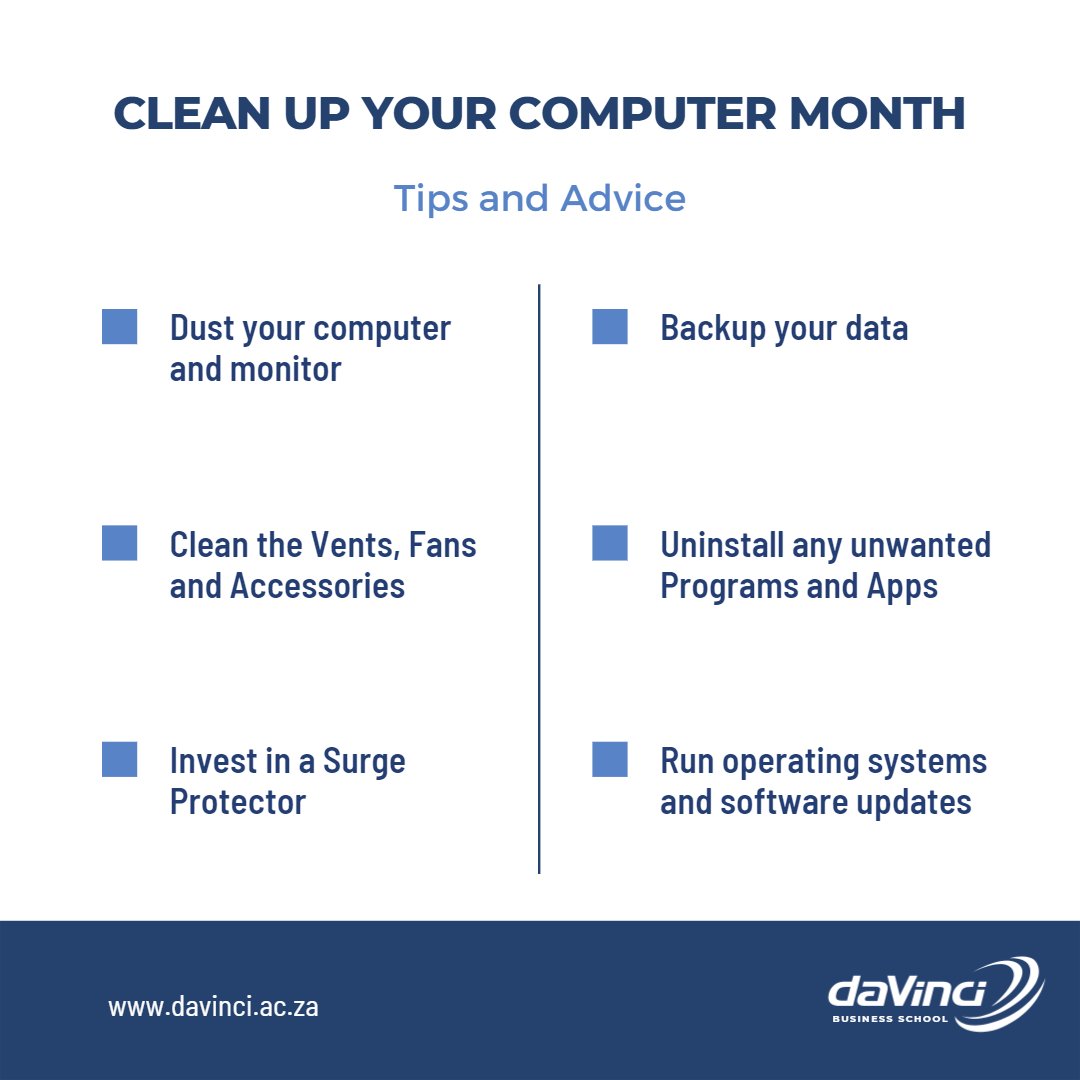 CLEAN UP YOUR COMPUTER MONTH

Tips and Advice

Dust your computer and monitor

Clean the Vents, Fans and Accessories

Invest in a Surge Protector

Backup your data

Uninstall any unwanted Programs and Apps

Run operating systems and software updates

www.davinci.ac.za

daVinci
BUSINESS SCHOOL